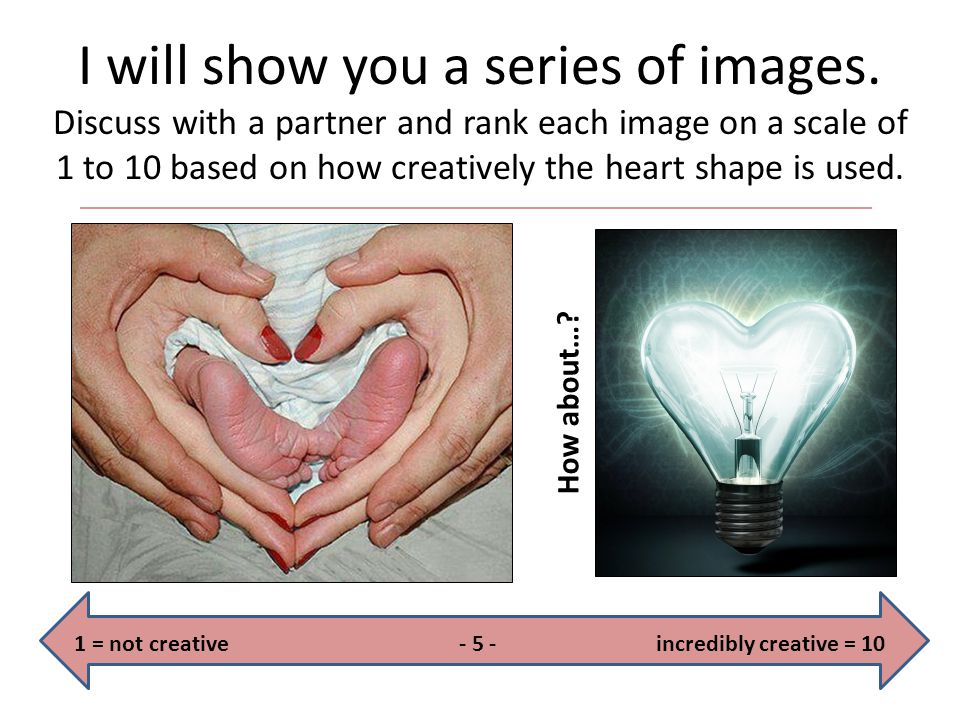 I will show you a series of images.
Discuss with a partner and rank each image on a scale of 1 to 10 based on how creatively the heart shape is used.

How about...?

1 = not creative - 5 - incredibly creative = 10